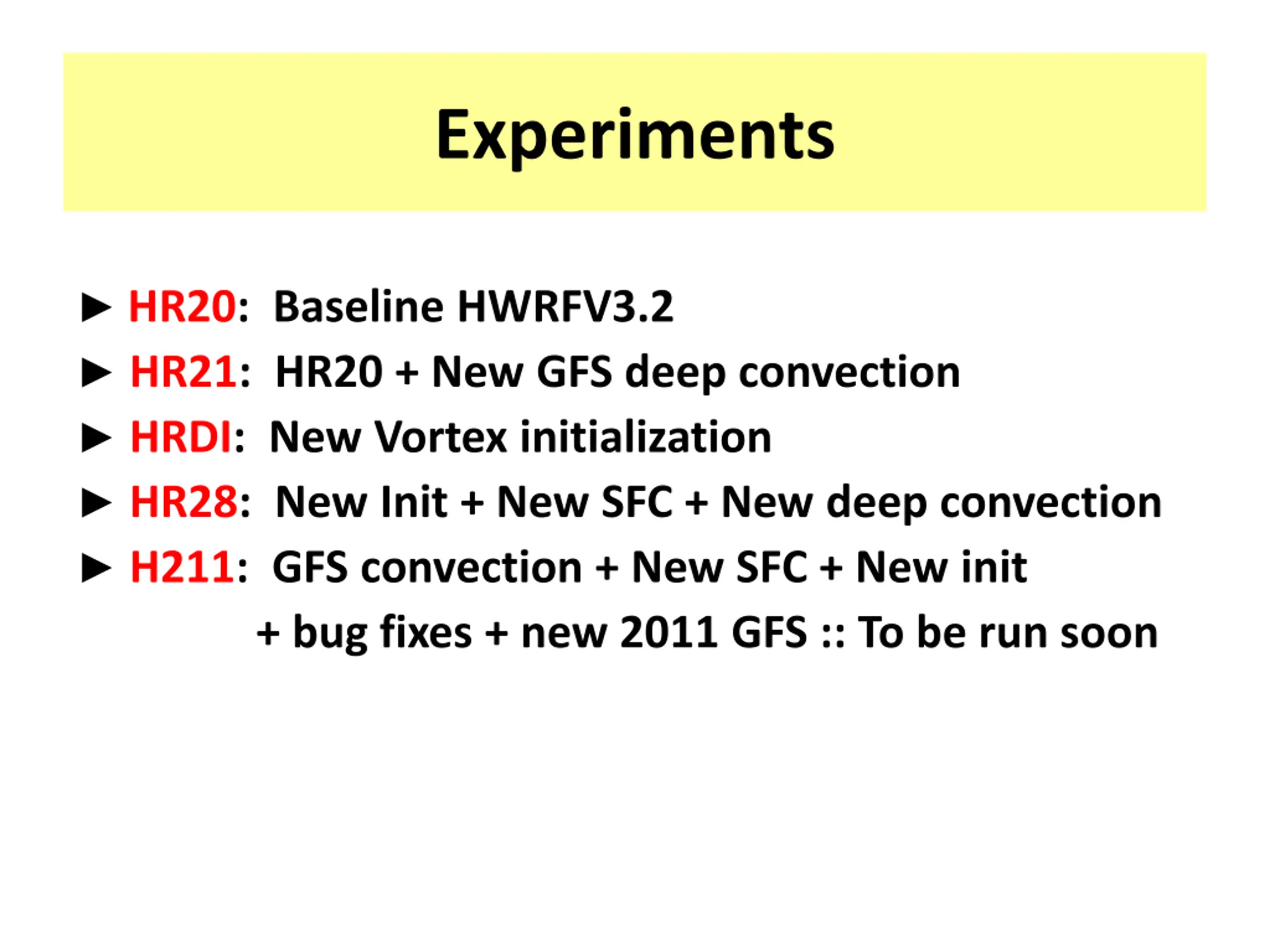 Experiments

► HR20: Baseline HWRFV3.2

► HR21: HR20 + New GFS deep convection

► HRDI: New Vortex initialization

► HR28: New Init + New SFC + New deep convection

► H211: GFS convection + New SFC + New init + bug fixes + new 2011 GFS :: To be run soon